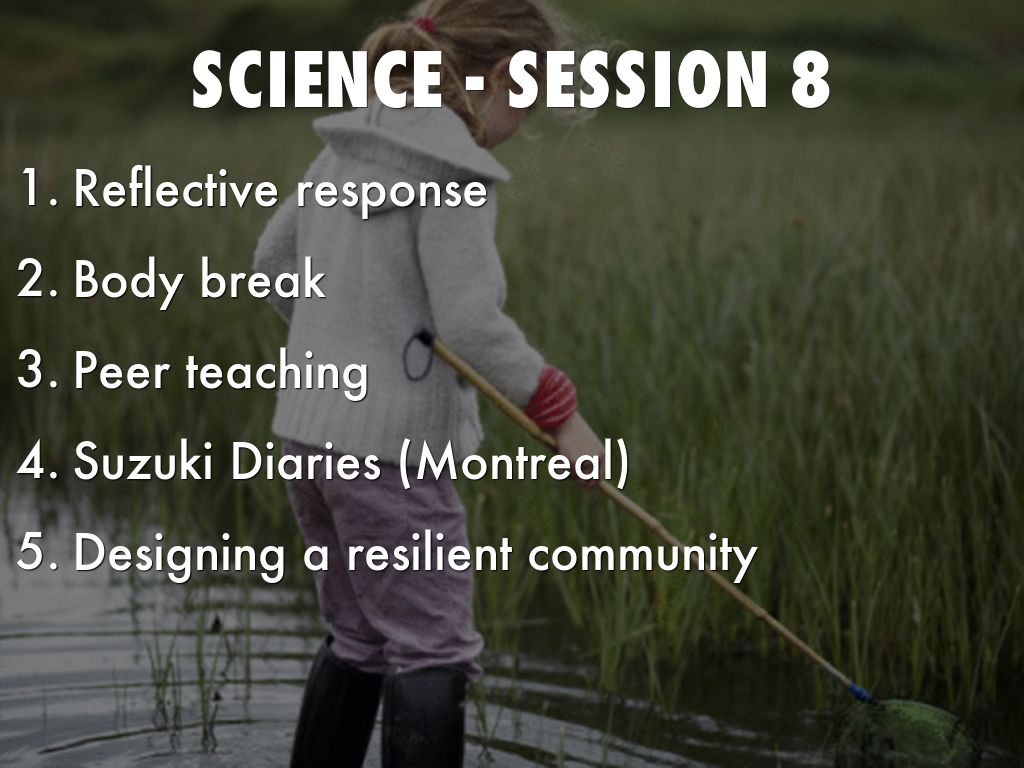 SCIENCE - SESSION 8

1. Reflective response
2. Body break
3. Peer teaching
4. Suzuki Diaries (Montreal)
5. Designing a resilient community